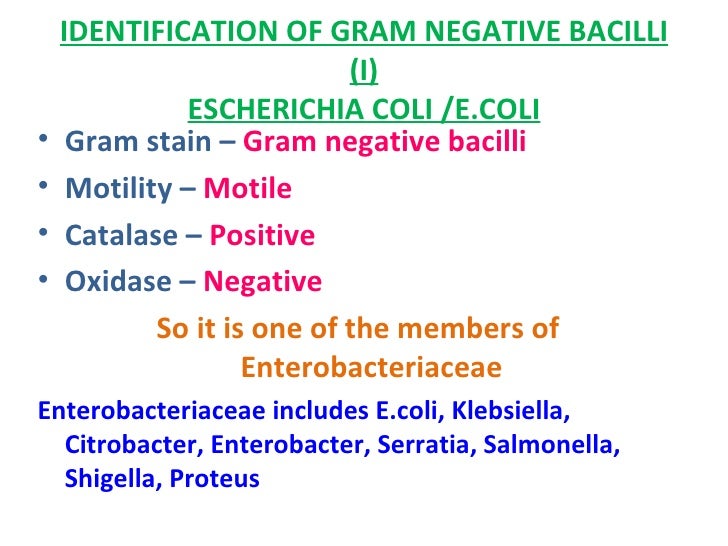 IDENTIFICATION OF GRAM NEGATIVE BACILLI
(I)
ESCHERICHIA COLI /E.COLI

• Gram stain – Gram negative bacilli
• Motility – Motile
• Catalase – Positive
• Oxidase – Negative

So it is one of the members of Enterobacteriaceae

Enterobacteriaceae includes E.coli, Klebsiella, Citrobacter, Enterobacter, Serratia, Salmonella, Shigella, Proteus